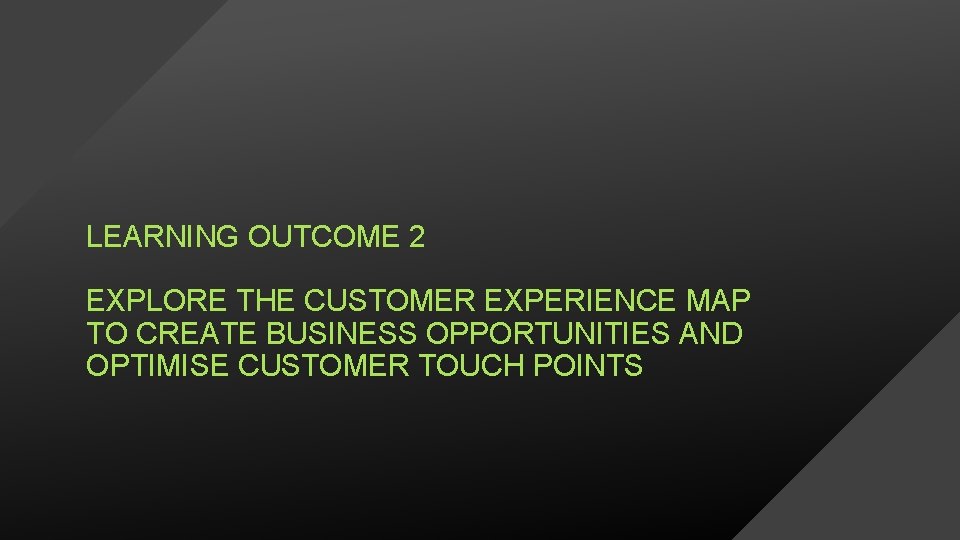 LEARNING OUTCOME 2

EXPLORE THE CUSTOMER EXPERIENCE MAP TO CREATE BUSINESS OPPORTUNITIES AND OPTIMISE CUSTOMER TOUCH POINTS